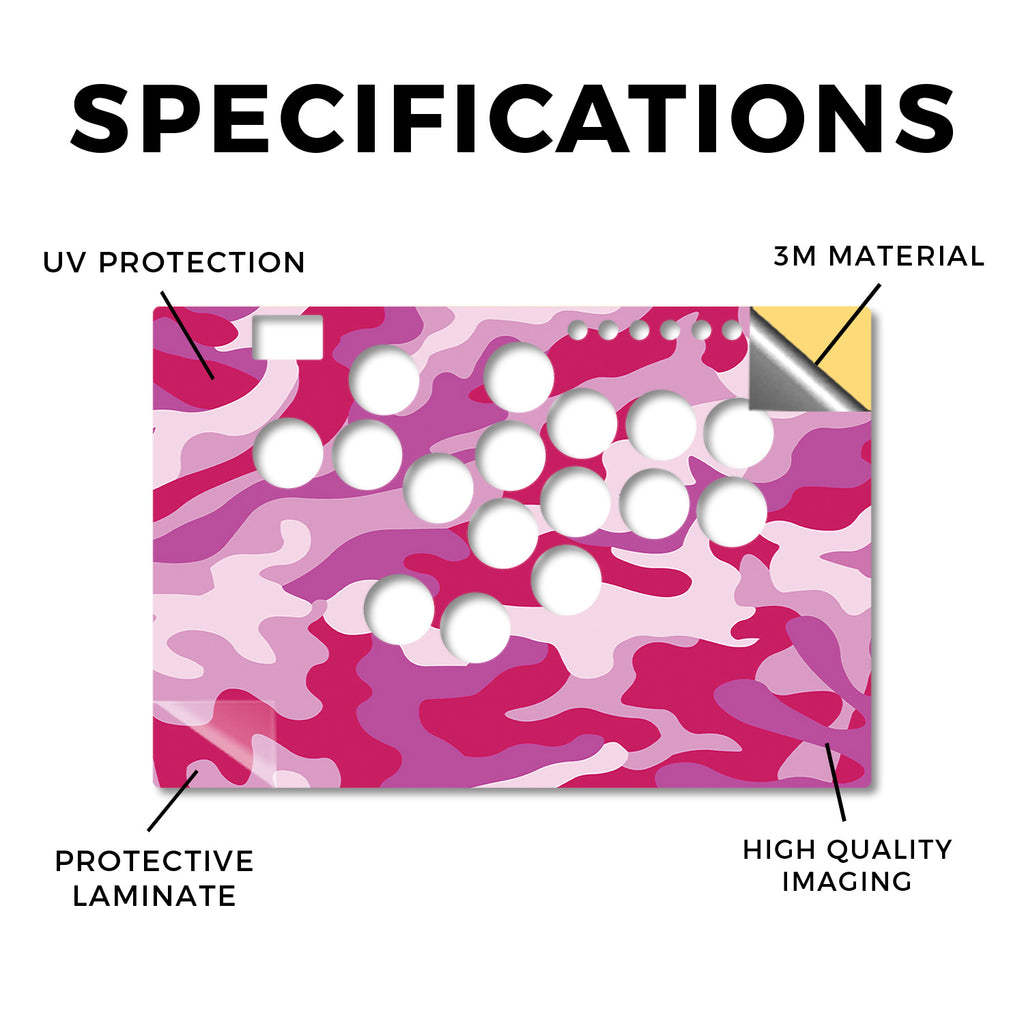 SPECIFICATIONS

UV PROTECTION

3M MATERIAL

PROTECTIVE LAMINATE

HIGH QUALITY IMAGING